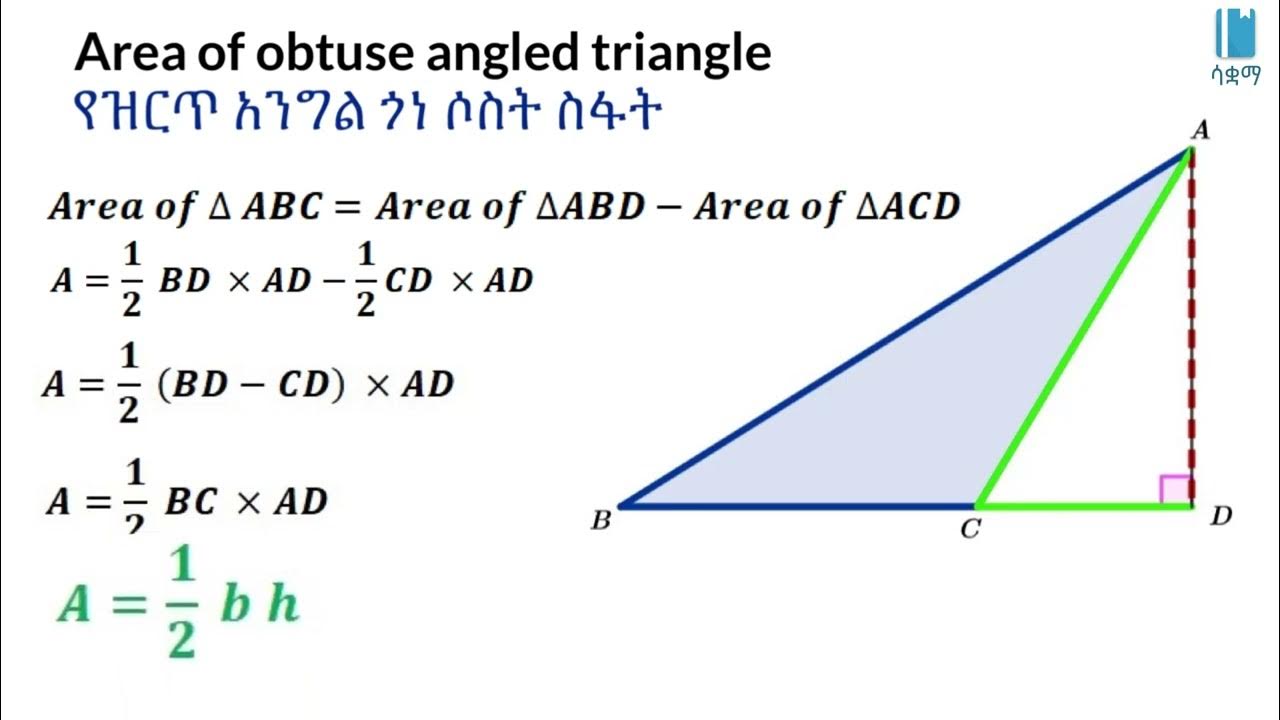 Area of obtuse angled triangle
የዝርጥ አንግል ጎነ ሶስት ስፋት

ሳቋማ

$Area\ of\ \Delta\ ABC = Area\ of\ \Delta ABD - Area\ of\ \Delta ACD$

$A = \frac{1}{2}\ BD \times AD - \frac{1}{2} CD \times AD$

$A = \frac{1}{2}\ (BD - CD) \times AD$

$A = \frac{1}{2}\ BC \times AD$

$A = \frac{1}{2}\ b\ h$

A

B

C

D